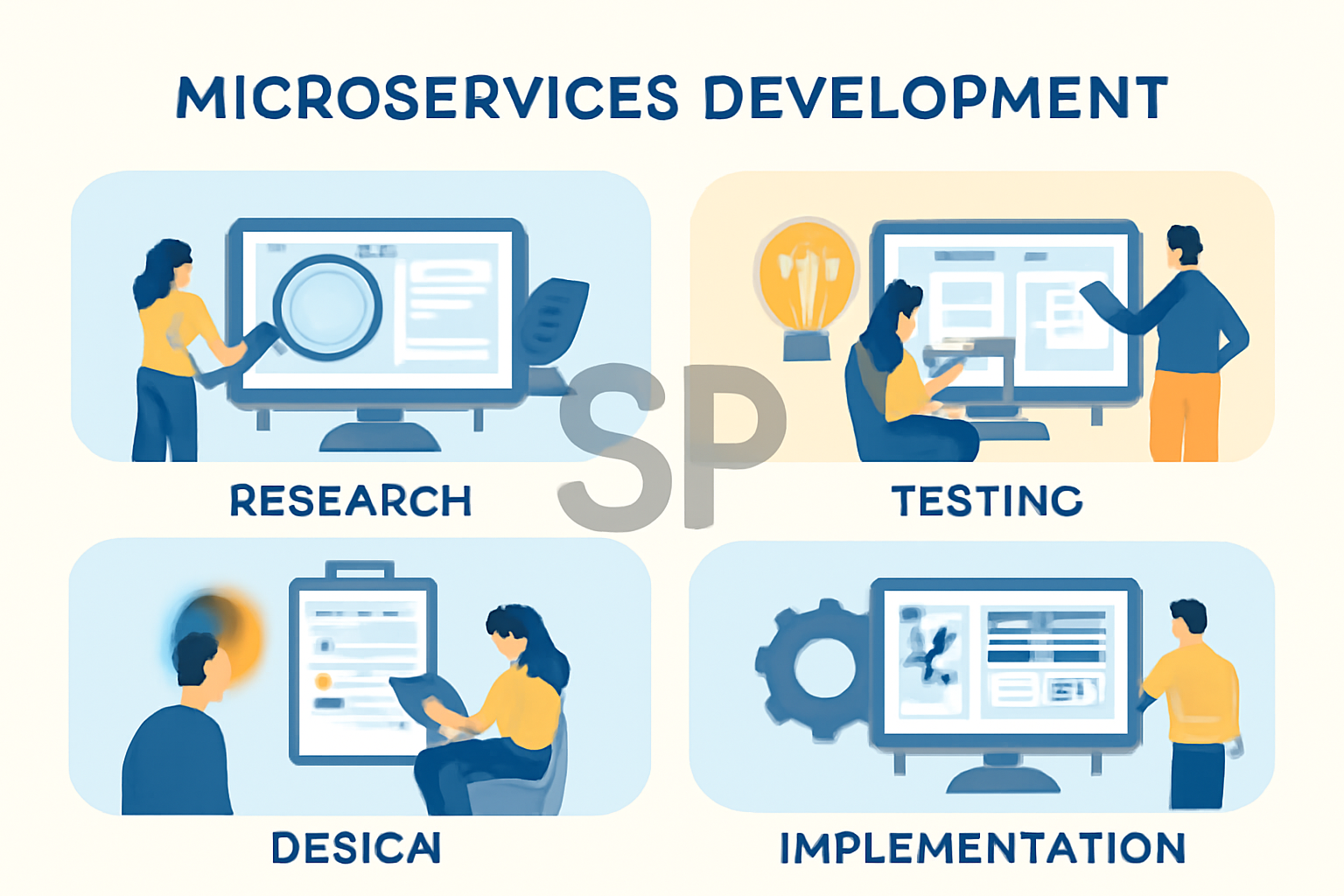 MICROSERVICES DEVELOPMENT

RESEARCH

SP

TESTING

DESICA

IMPLEMENTATION